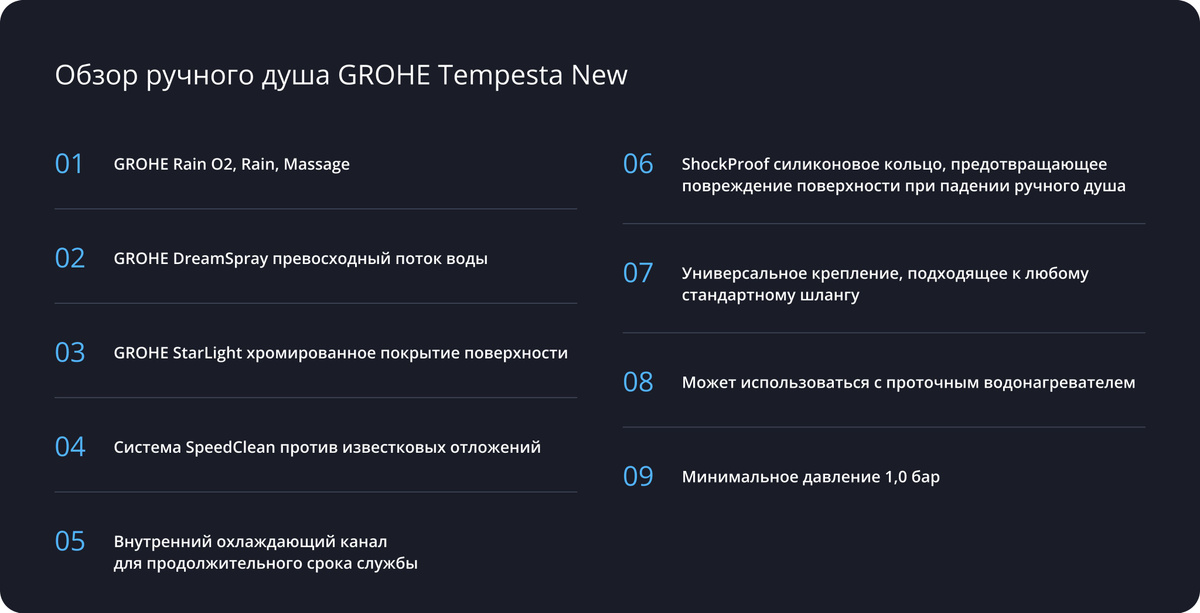 Обзор ручного душа GROHE Tempesta New

01 GROHE Rain O2, Rain, Massage

02 GROHE DreamSpray превосходный поток воды

03 GROHE StarLight хромированное покрытие поверхности

04 Система SpeedClean против известковых отложений

05 Внутренний охлаждающий канал для продолжительного срока службы

06 ShockProof силиконовое кольцо, предотвращающее повреждение поверхности при падении ручного душа

07 Универсальное крепление, подходящее к любому стандартному шлангу

08 Может использоваться с проточным водонагревателем

09 Минимальное давление 1,0 бар